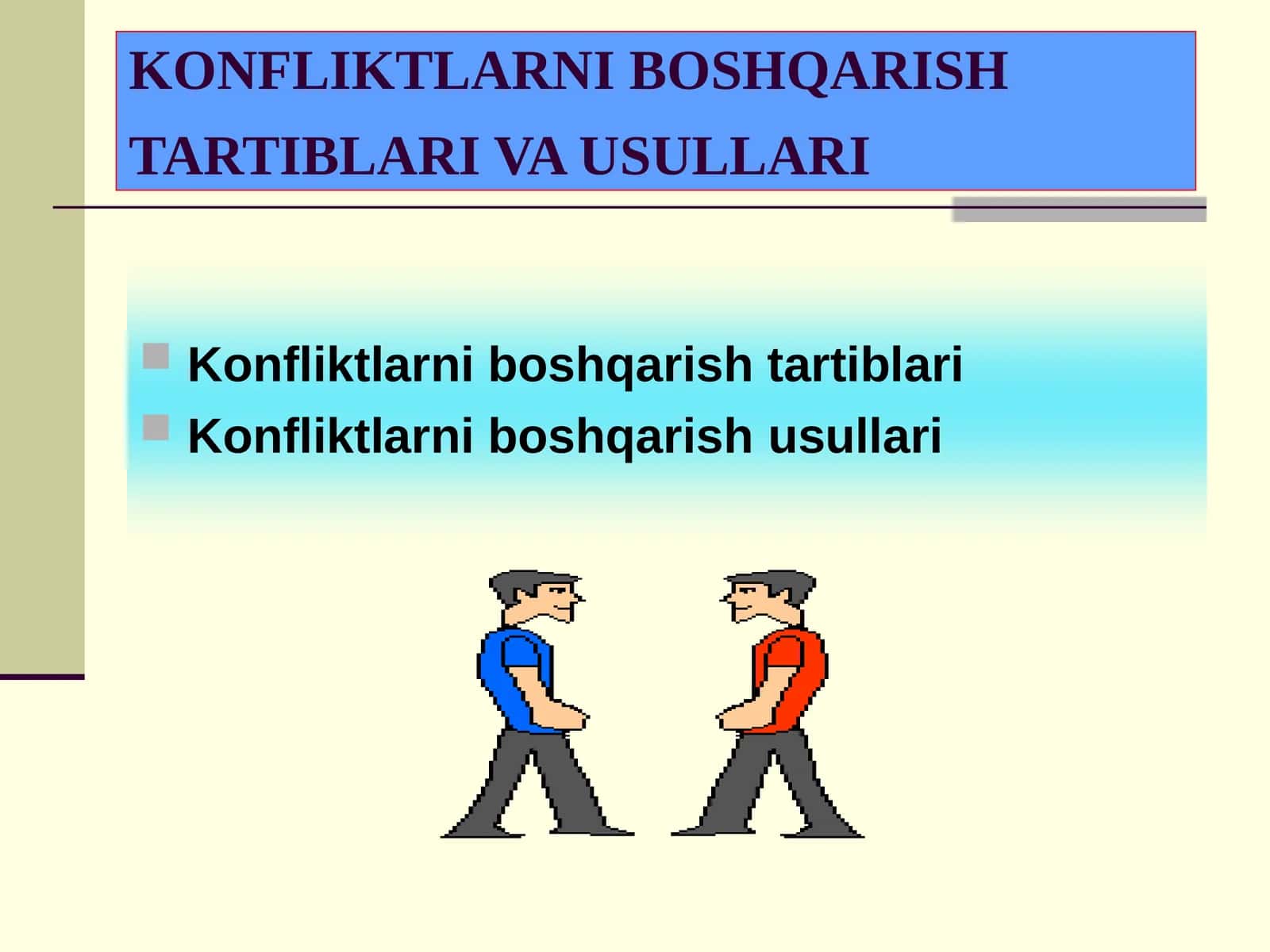 KONFLIKTLARNI BOSHQARISH TARTIBLARI VA USULLARI

Konfliktlarni boshqarish tartiblari
Konfliktlarni boshqarish usullari